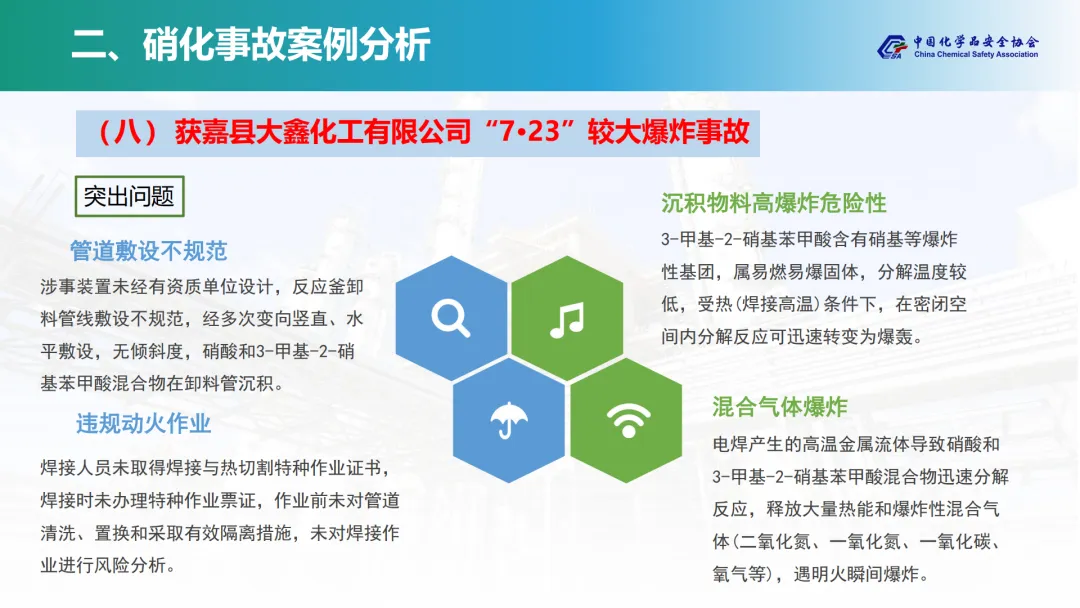 二、硝化事故案例分析

中国化学品安全协会
China Chemical Safety Association

（八）获嘉县大鑫化工有限公司“7•23”较大爆炸事故

突出问题

管道敷设不规范

涉事装置未经有资质单位设计，反应釜卸料管线敷设不规范，经多次变向竖直、水平敷设，无倾斜度，硝酸和3-甲基-2-硝基苯甲酸混合物在卸料管沉积。

违规动火作业

焊接人员未取得焊接与热切割特种作业证书，焊接时未办理特种作业票证，作业前未对管道清洗、置换和采取有效隔离措施，未对焊接作业进行风险分析。

沉积物料高爆炸危险性

3-甲基-2-硝基苯甲酸含有硝基等爆炸性基团，属易燃易爆固体，分解温度较低，受热(焊接高温)条件下，在密闭空间内分解反应可迅速转变为爆轰。

混合气体爆炸

电焊产生的高温金属流体导致硝酸和3-甲基-2-硝基苯甲酸混合物迅速分解反应，释放大量热能和爆炸性混合气体(二氧化氮、一氧化氮、一氧化碳、氧气等)，遇明火瞬间爆炸。